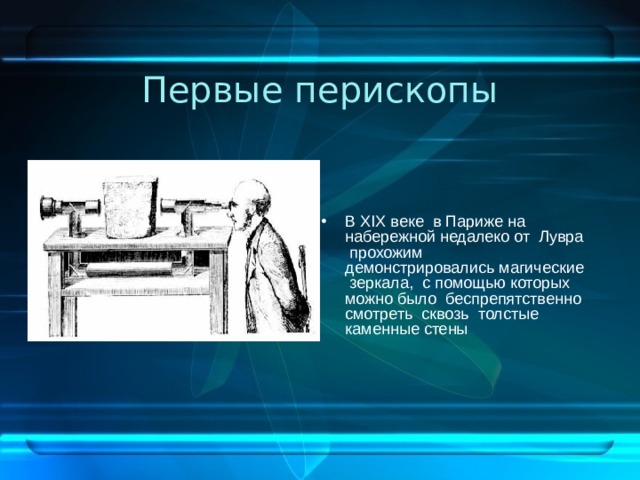 Первые перископы

• В XIX веке в Париже на набережной недалеко от Лувра прохожим демонстрировались магические зеркала, с помощью которых можно было беспрепятственно смотреть сквозь толстые каменные стены